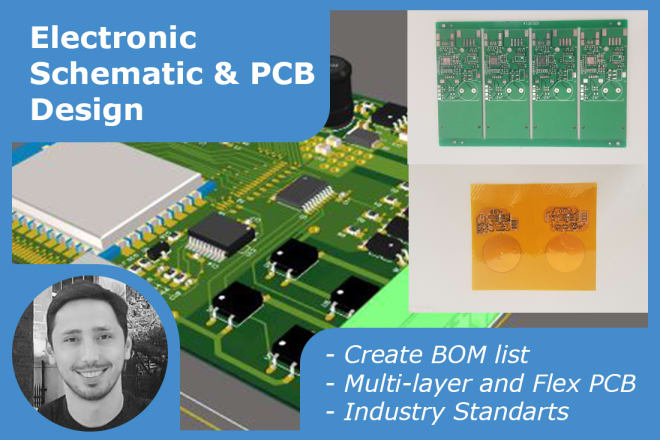 Electronic Schematic & PCB Design

- Create BOM list
- Multi-layer and Flex PCB
- Industry Standarts